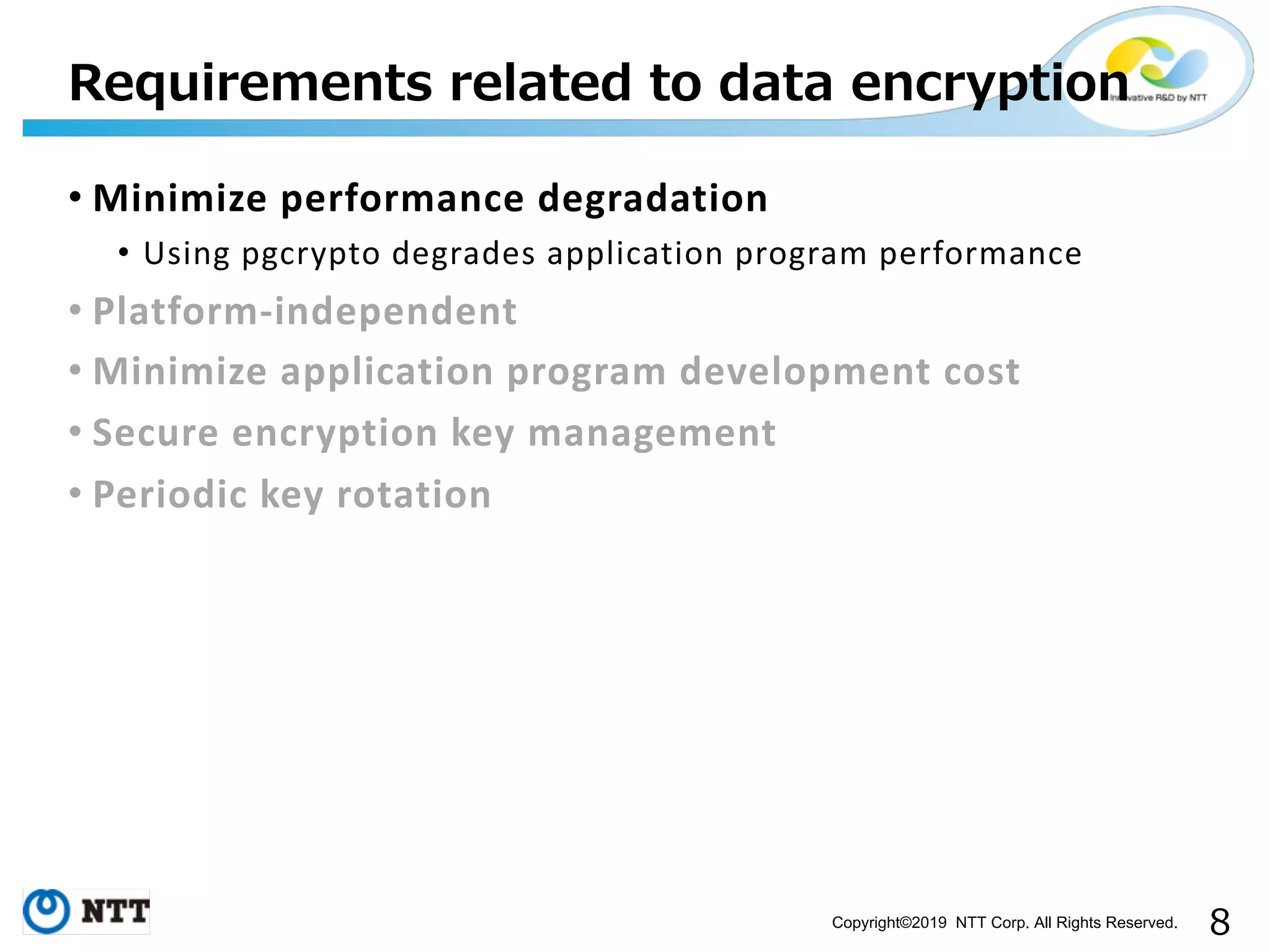 Requirements related to data encryption

Innovative R&D by NTT

• Minimize performance degradation

• Using pgcrypto degrades application program performance

• Platform-independent

• Minimize application program development cost

• Secure encryption key management

• Periodic key rotation

NTT

Copyright©2019 NTT Corp. All Rights Reserved.

8